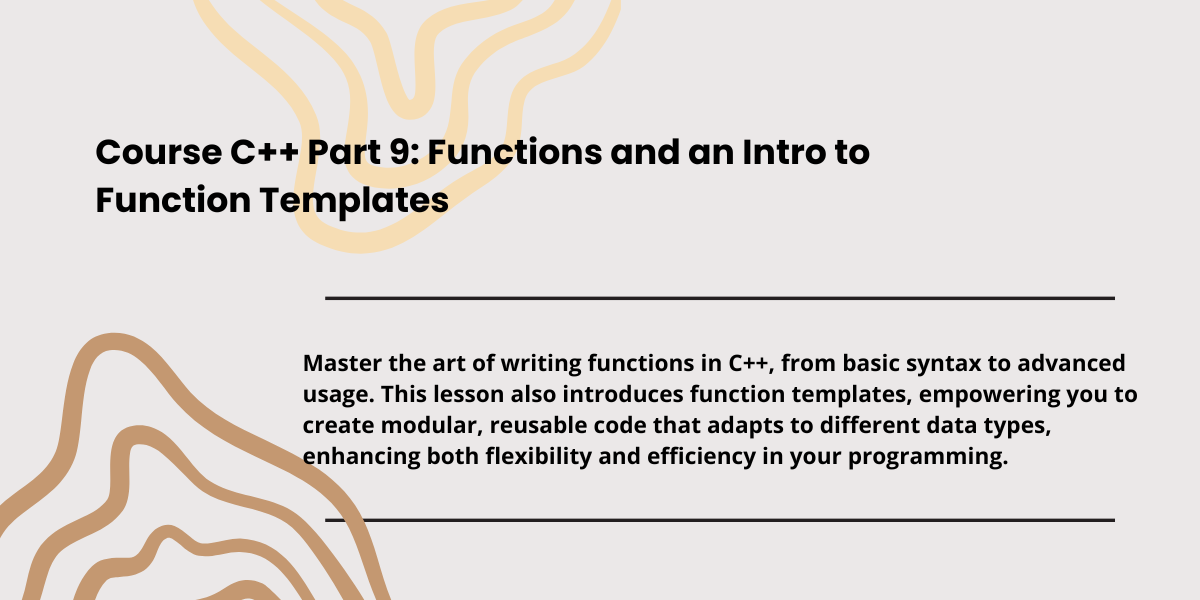 Course C++ Part 9: Functions and an Intro to Function Templates

Master the art of writing functions in C++, from basic syntax to advanced usage. This lesson also introduces function templates, empowering you to create modular, reusable code that adapts to different data types, enhancing both flexibility and efficiency in your programming.